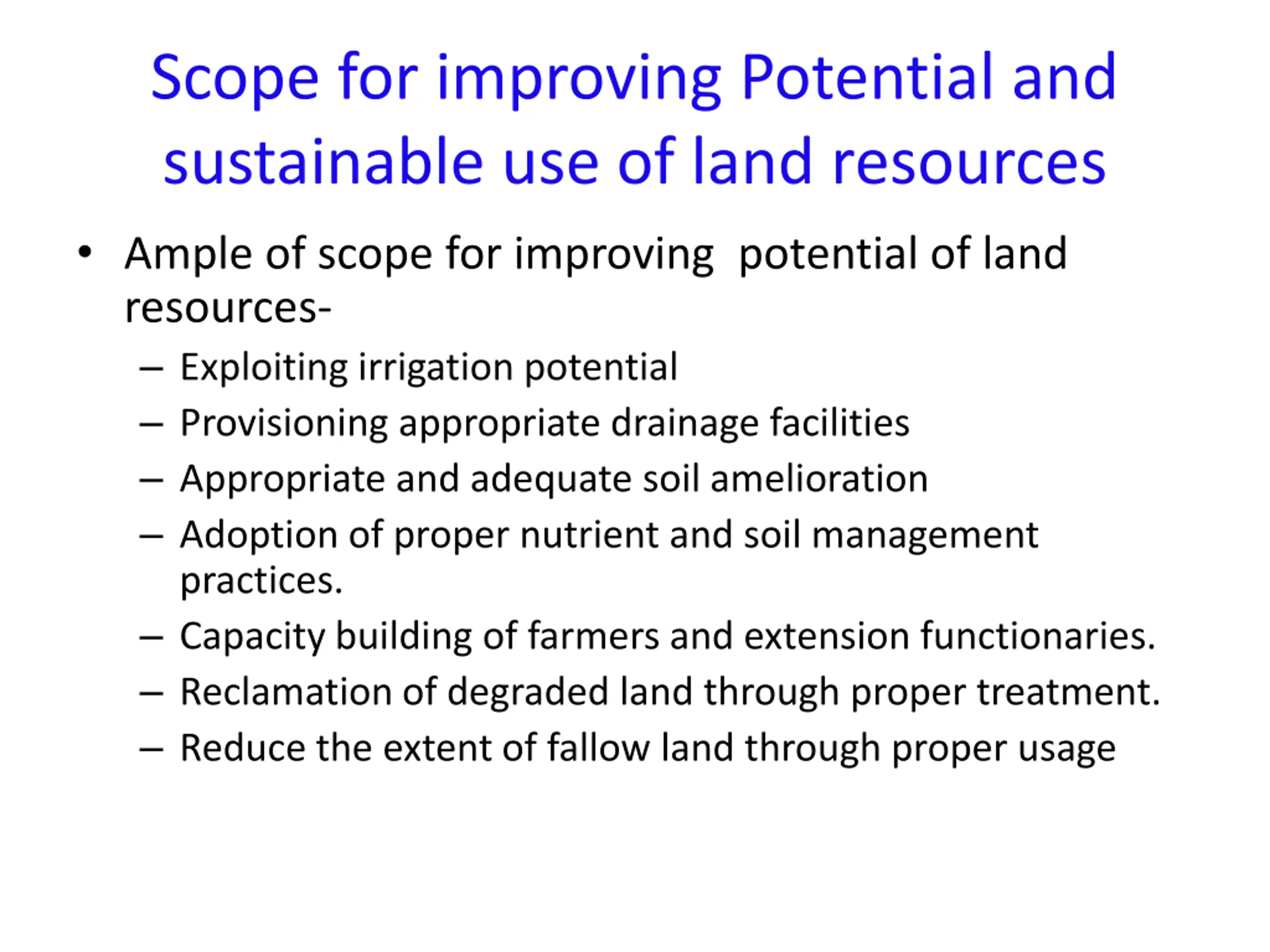 Scope for improving Potential and sustainable use of land resources

• Ample of scope for improving potential of land resources-
– Exploiting irrigation potential
– Provisioning appropriate drainage facilities
– Appropriate and adequate soil amelioration
– Adoption of proper nutrient and soil management practices.
– Capacity building of farmers and extension functionaries.
– Reclamation of degraded land through proper treatment.
– Reduce the extent of fallow land through proper usage